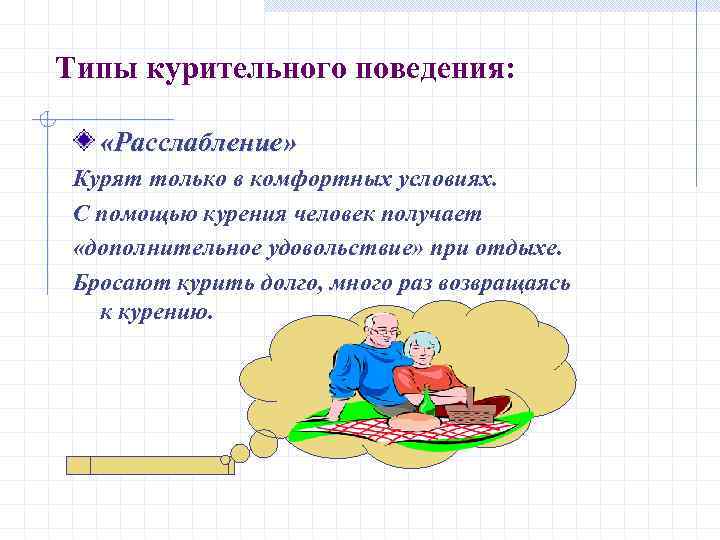 Типы курительного поведения:

«Расслабление»

Курят только в комфортных условиях.

С помощью курения человек получает «дополнительное удовольствие» при отдыхе.

Бросают курить долго, много раз возвращаясь к курению.